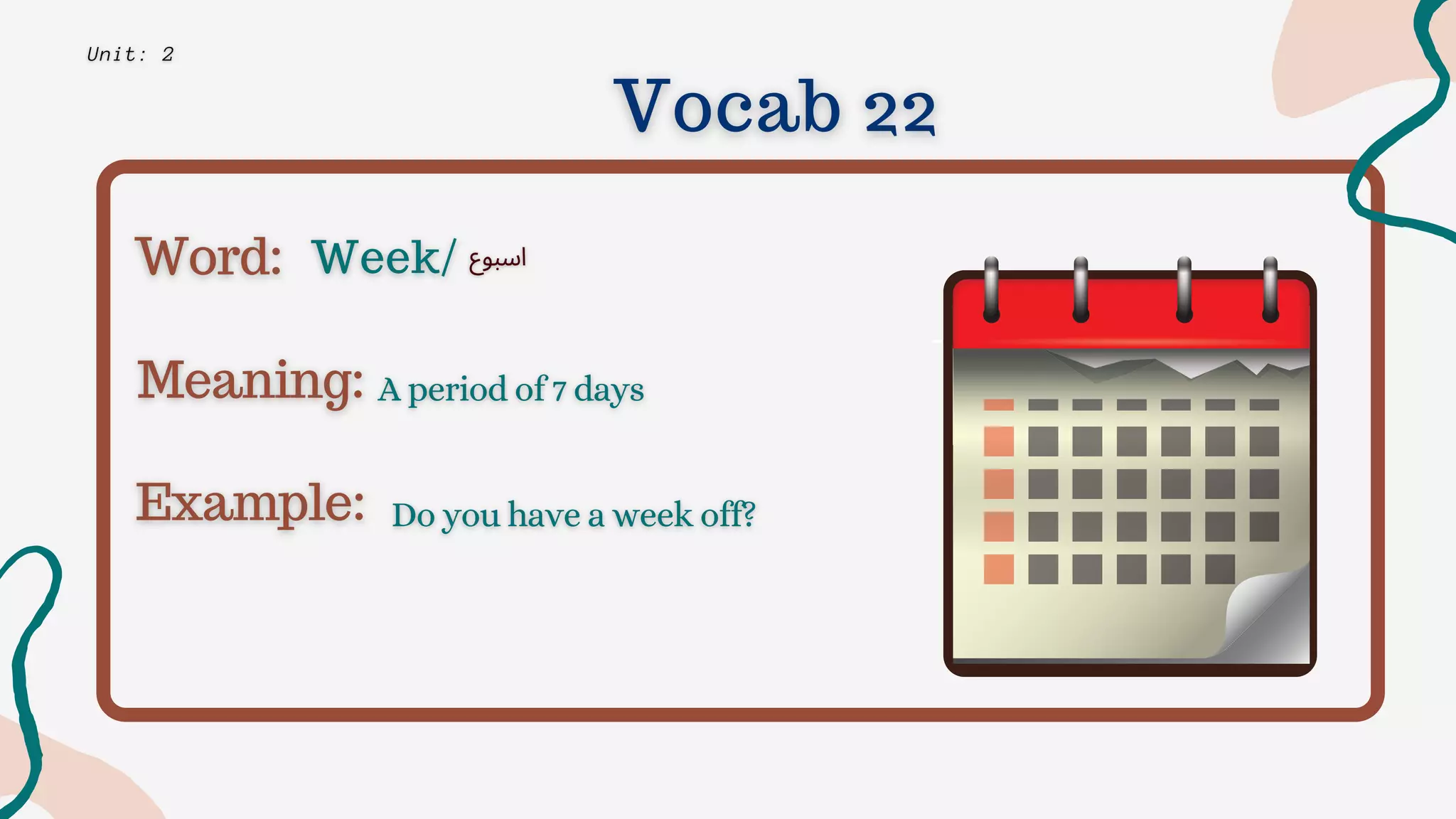 Unit: 2

Vocab 22

Word: Week/ اسبوع

Meaning: A period of 7 days

Example: Do you have a week off?